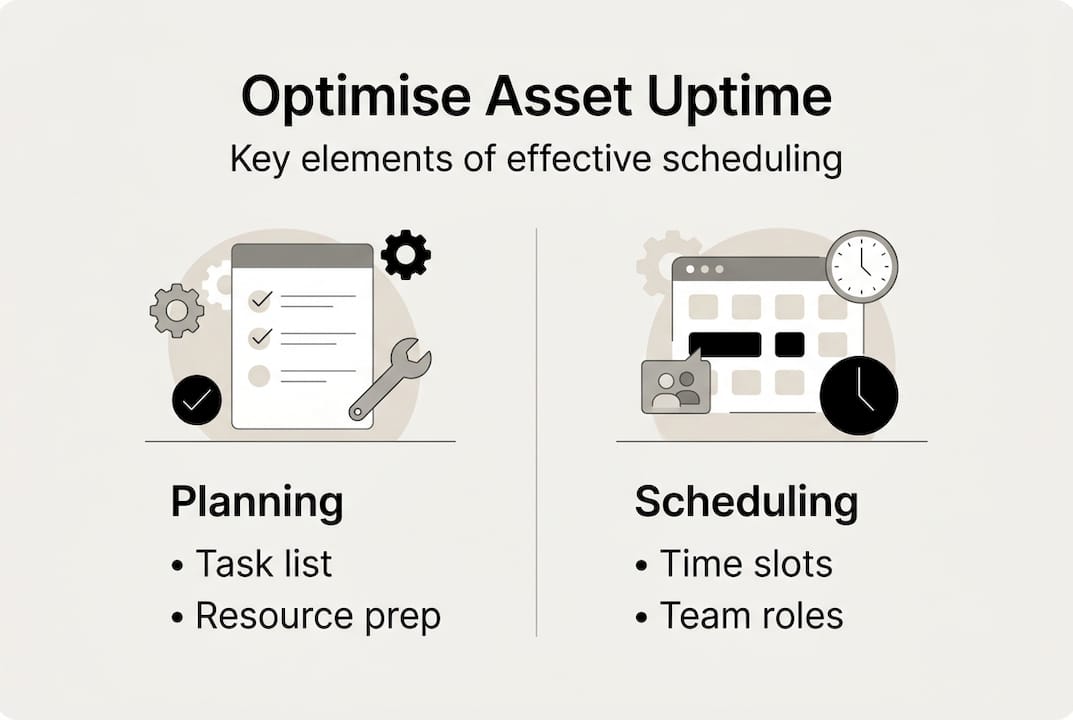 Optimise Asset Uptime

Key elements of effective scheduling

Planning

• Task list
• Resource prep

Scheduling

• Time slots
• Team roles